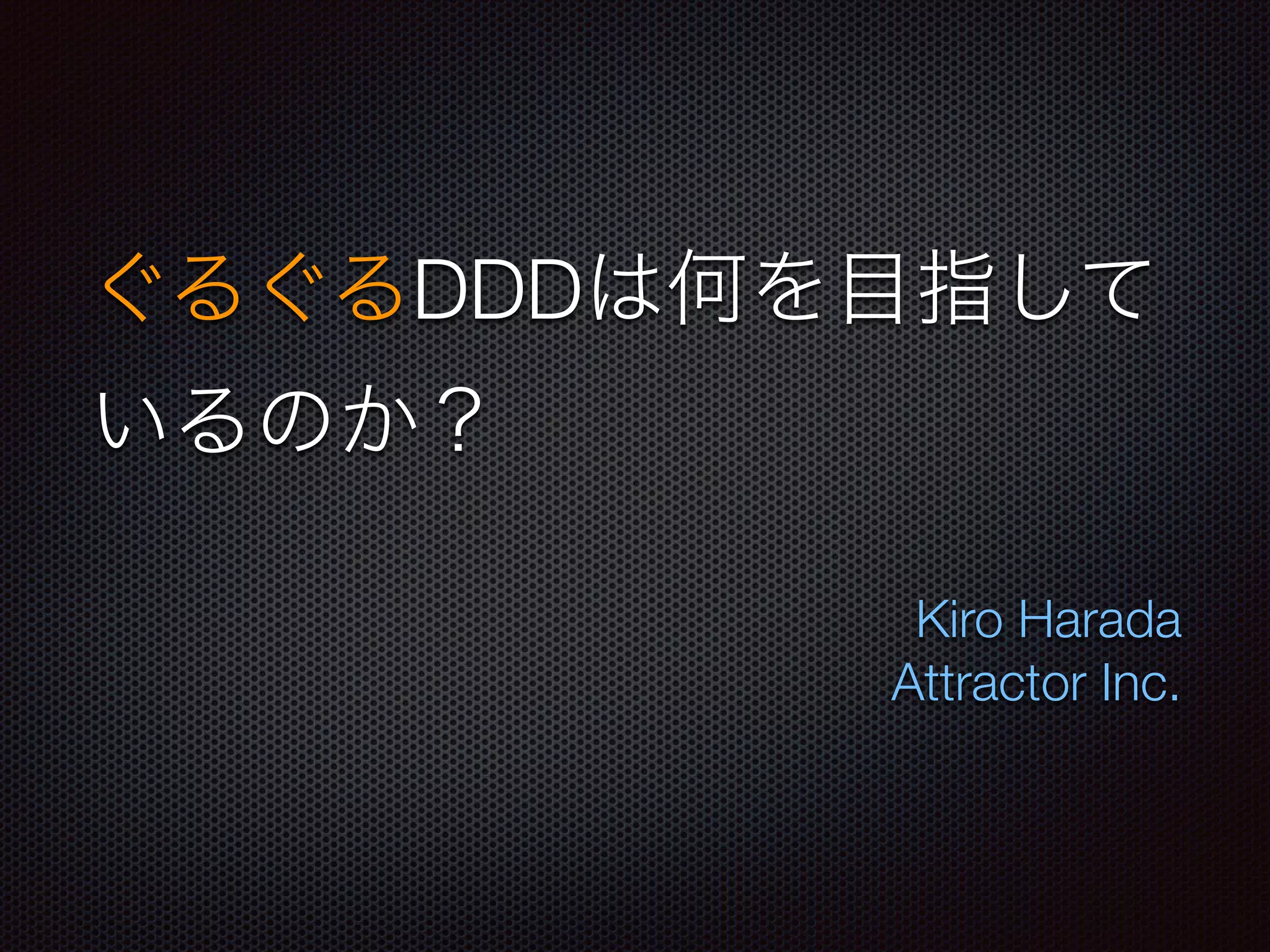 ぐるぐるDDDは何を目指しているのか？

Kiro Harada
Attractor Inc.